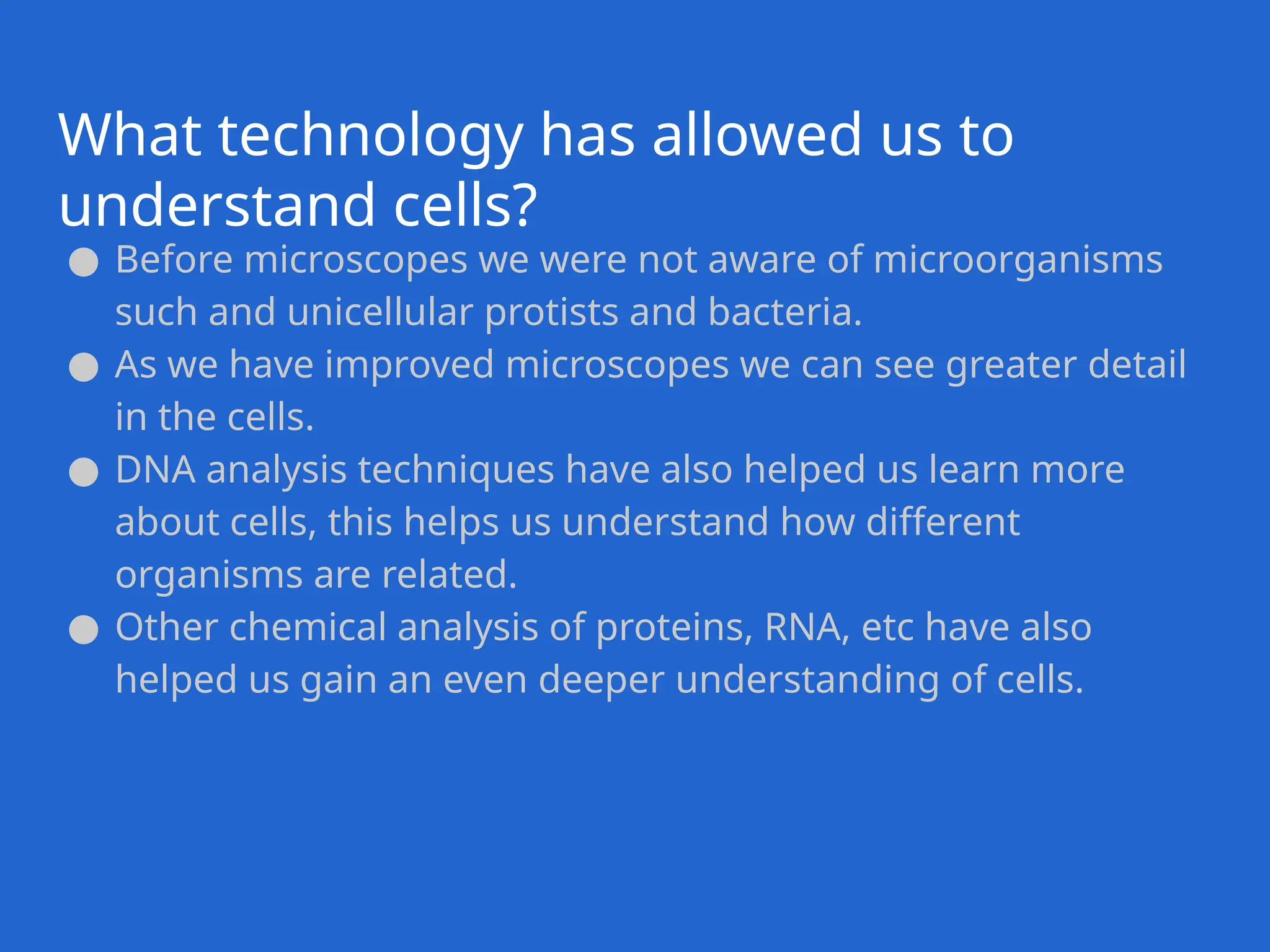 What technology has allowed us to understand cells?

● Before microscopes we were not aware of microorganisms such and unicellular protists and bacteria.
● As we have improved microscopes we can see greater detail in the cells.
● DNA analysis techniques have also helped us learn more about cells, this helps us understand how different organisms are related.
● Other chemical analysis of proteins, RNA, etc have also helped us gain an even deeper understanding of cells.